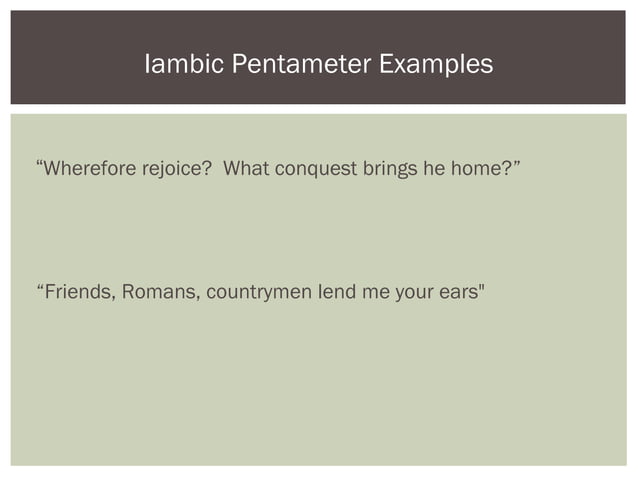 Iambic Pentameter Examples

“Wherefore rejoice?  What conquest brings he home?”

“Friends, Romans, countrymen lend me your ears"